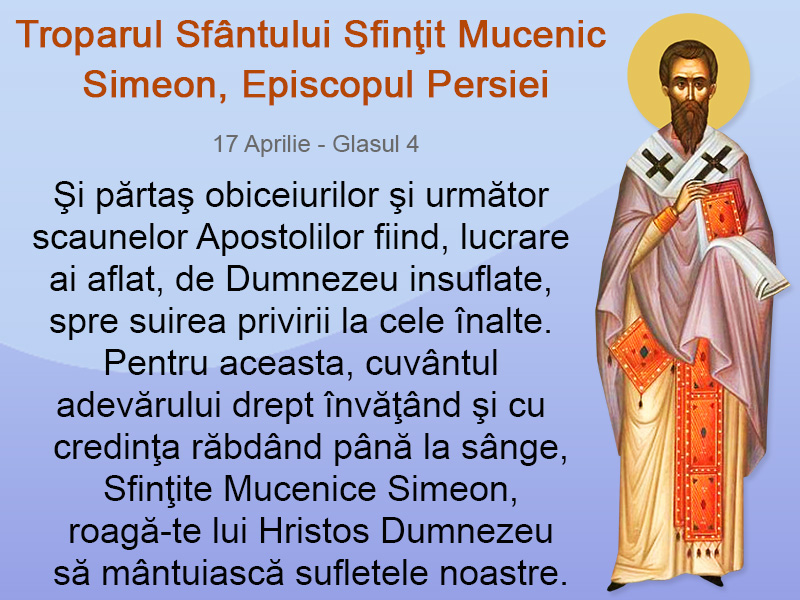 Troparul Sfântului Sfinţit Mucenic Simeon, Episcopul Persiei

17 Aprilie - Glasul 4

Şi părtaş obiceiurilor şi următor scaunelor Apostolilor fiind, lucrare ai aflat, de Dumnezeu insuflate, spre suirea privirii la cele înalte. Pentru aceasta, cuvântul adevărului drept învăţând şi cu credinţa răbdând până la sânge, Sfinţite Mucenice Simeon, roagă-te lui Hristos Dumnezeu să mântuiască sufletele noastre.